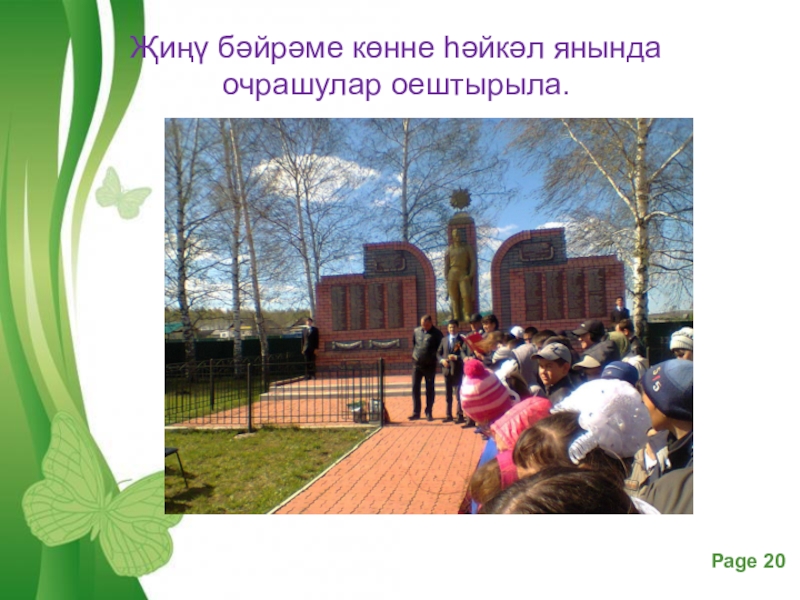 Җиңү бәйрәме көнне һәйкәл янында очрашулар оештырыла.

Page 20